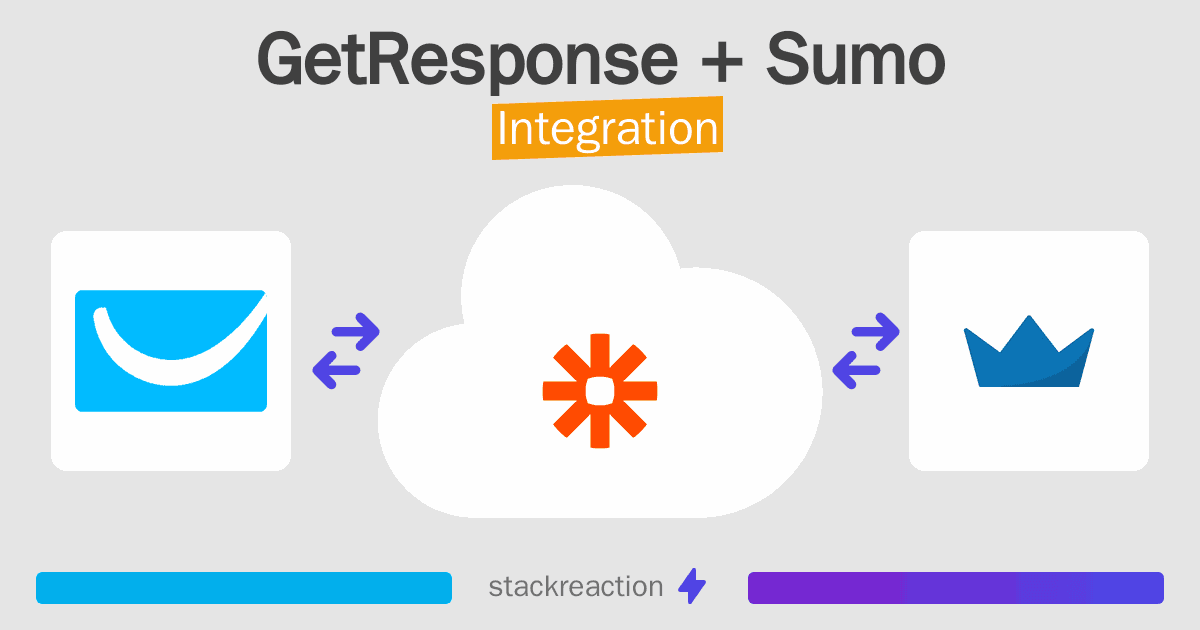 GetResponse + Sumo
Integration

stackreaction